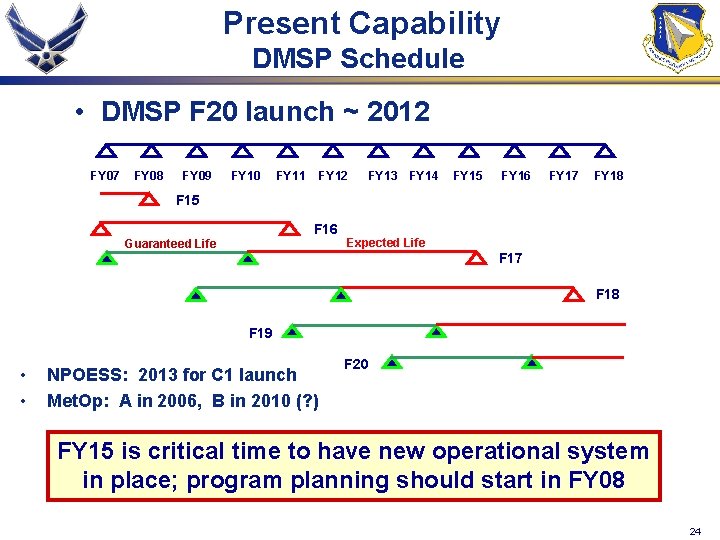 Present Capability
DMSP Schedule

• DMSP F20 launch ~ 2012

FY07 FY08 FY09 FY10 FY11 FY12 FY13 FY14 FY15 FY16 FY17 FY18

F15

F16

Guaranteed Life

Expected Life

F17

F18

F19

F20

• NPOESS: 2013 for C1 launch
• MetOp: A in 2006, B in 2010 (?)

FY15 is critical time to have new operational system in place; program planning should start in FY08

24